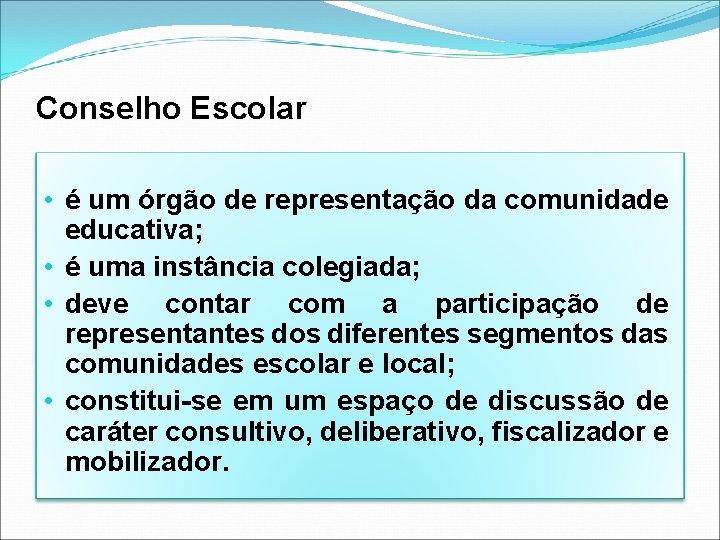 Conselho Escolar

• é um órgão de representação da comunidade educativa;
• é uma instância colegiada;
• deve contar com a participação de representantes dos diferentes segmentos das comunidades escolar e local;
• constitui-se em um espaço de discussão de caráter consultivo, deliberativo, fiscalizador e mobilizador.